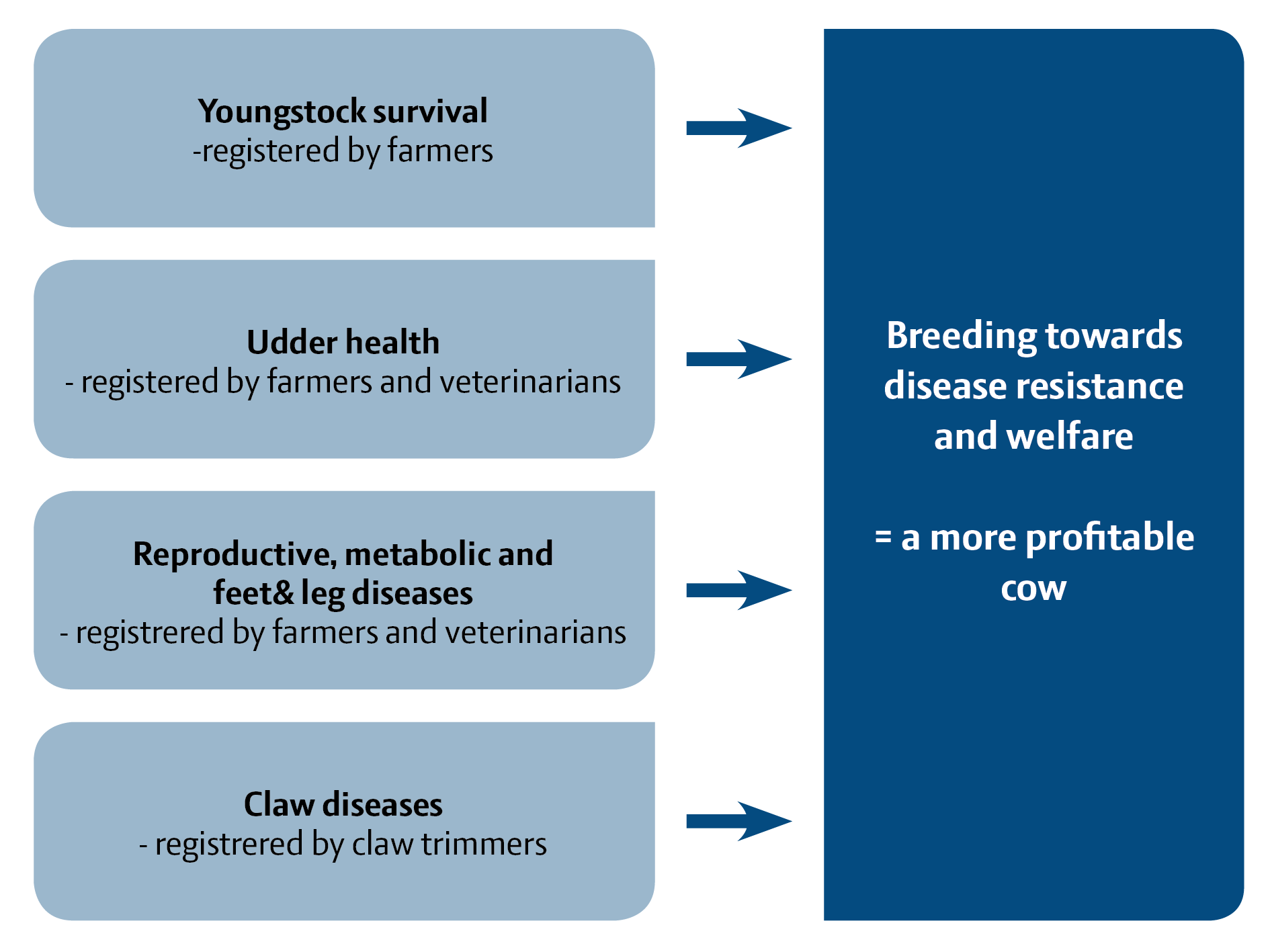 Youngstock survival
-registered by farmers

Udder health
- registered by farmers and veterinarians

Reproductive, metabolic and feet& leg diseases
- registrered by farmers and veterinarians

Claw diseases
- registrered by claw trimmers

Breeding towards disease resistance and welfare

= a more profitable cow